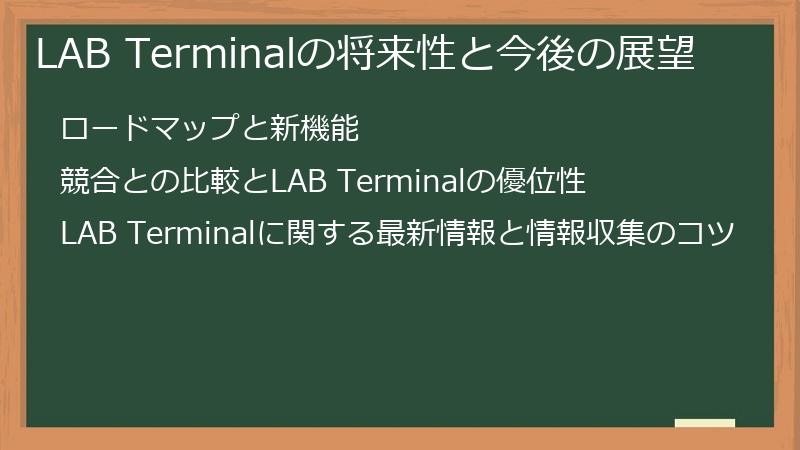 LAB Terminalの将来性と今後の展望

ロードマップと新機能

競合との比較とLAB Terminalの優位性

LAB Terminalに関する最新情報と情報収集のコツ